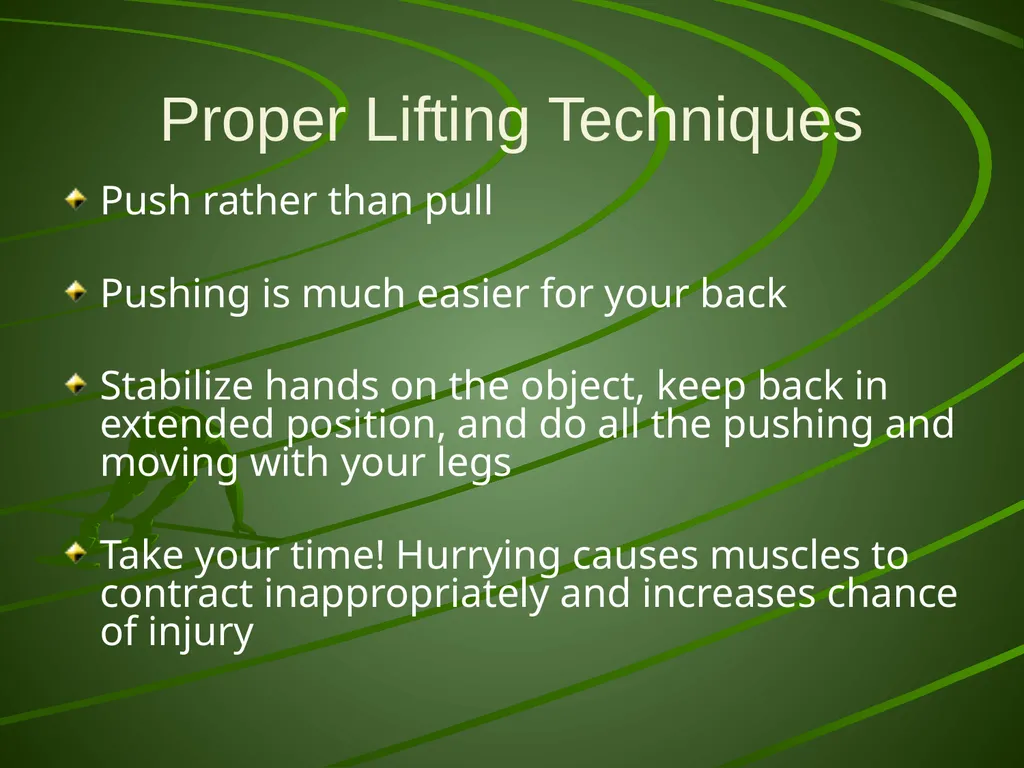 Proper Lifting Techniques

Push rather than pull

Pushing is much easier for your back

Stabilize hands on the object, keep back in extended position, and do all the pushing and moving with your legs

Take your time! Hurrying causes muscles to contract inappropriately and increases chance of injury